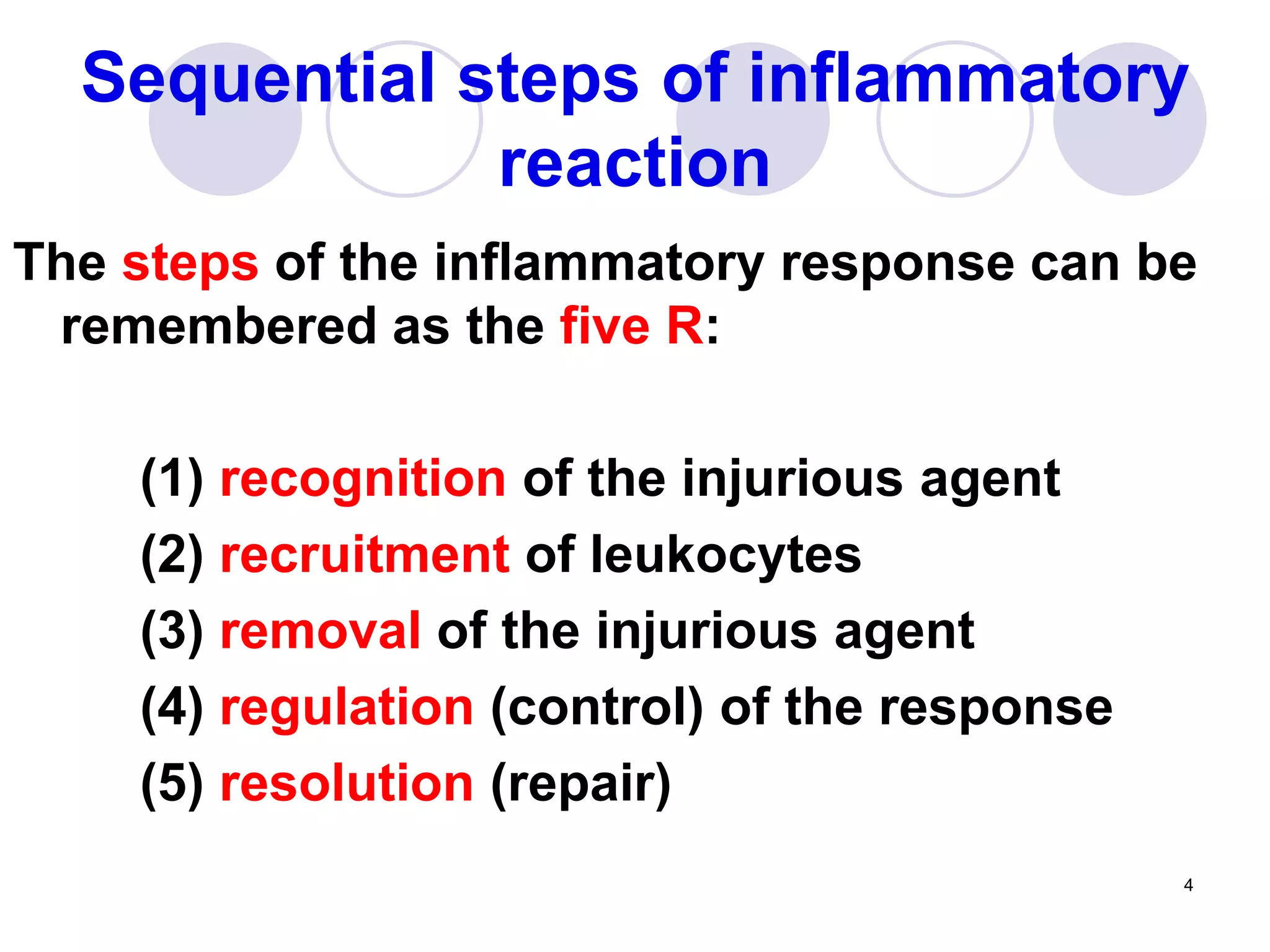 Sequential steps of inflammatory reaction

The steps of the inflammatory response can be remembered as the five R:

(1) recognition of the injurious agent
(2) recruitment of leukocytes
(3) removal of the injurious agent
(4) regulation (control) of the response
(5) resolution (repair)

4